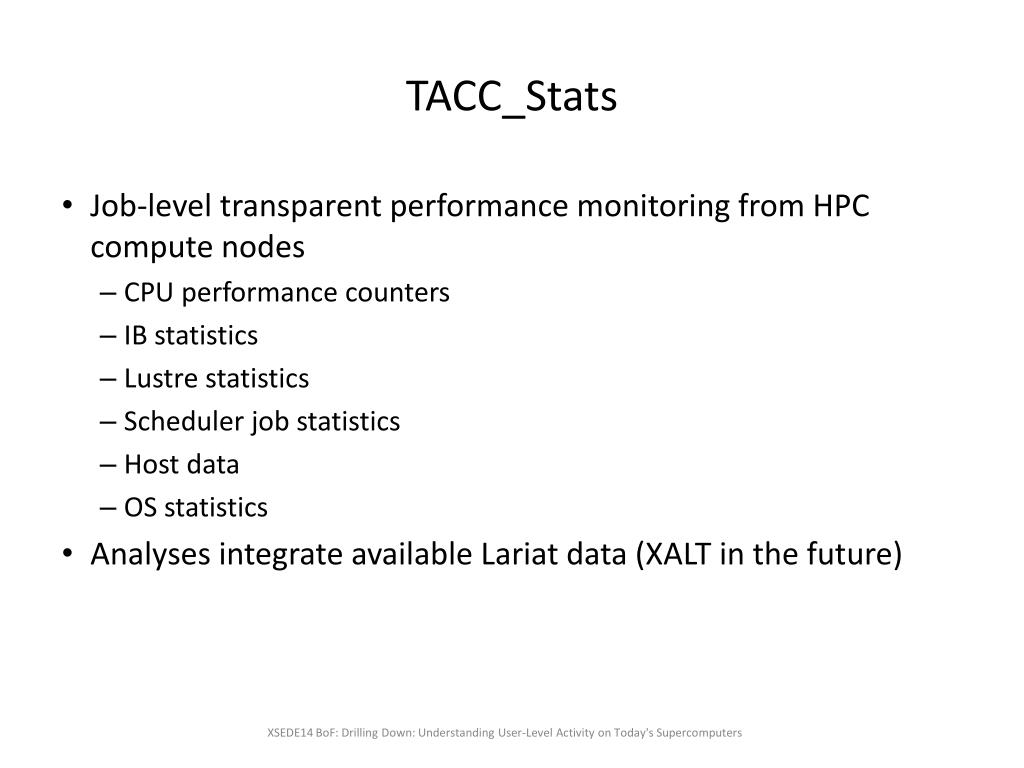 TACC_Stats

• Job-level transparent performance monitoring from HPC compute nodes
– CPU performance counters
– IB statistics
– Lustre statistics
– Scheduler job statistics
– Host data
– OS statistics
• Analyses integrate available Lariat data (XALT in the future)

XSEDE14 BoF: Drilling Down: Understanding User-Level Activity on Today's Supercomputers